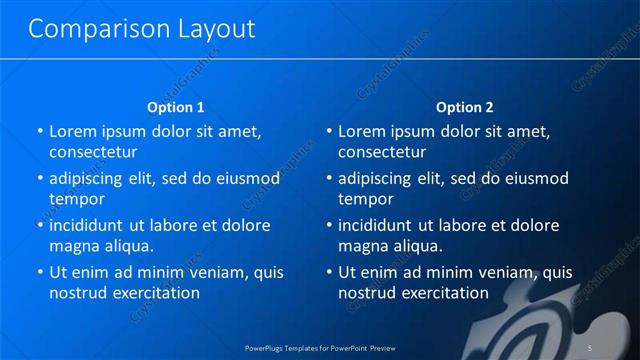 Comparison Layout

Option 1

• Lorem ipsum dolor sit amet, consectetur
• adipiscing elit, sed do eiusmod tempor
• incididunt ut labore et dolore magna aliqua.
• Ut enim ad minim veniam, quis nostrud exercitation

Option 2

• Lorem ipsum dolor sit amet, consectetur
• adipiscing elit, sed do eiusmod tempor
• incididunt ut labore et dolore magna aliqua.
• Ut enim ad minim veniam, quis nostrud exercitation

CrystalGraphics

PowerPlugs Templates for PowerPoint Preview

5